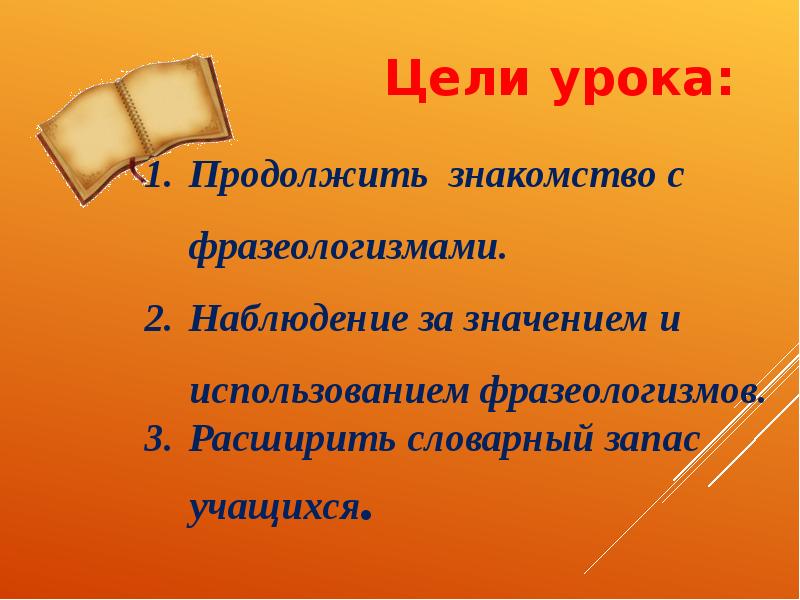 Цели урока:

1. Продолжить знакомство с фразеологизмами.
2. Наблюдение за значением и использованием фразеологизмов.
3. Расширить словарный запас учащихся.